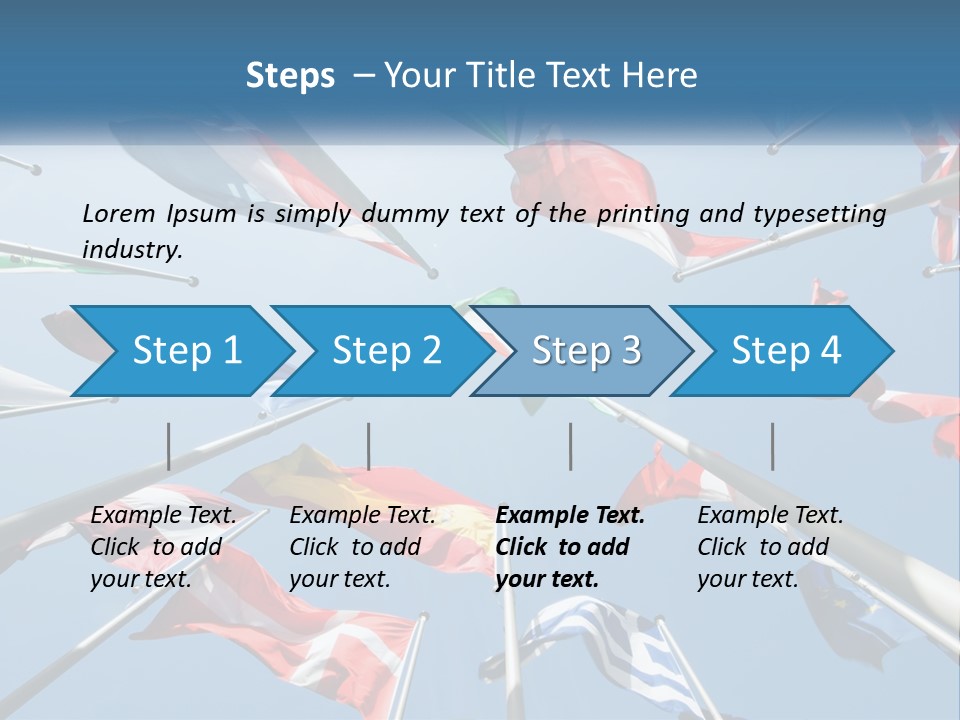 Steps – Your Title Text Here

Lorem Ipsum is simply dummy text of the printing and typesetting industry.

Step 1

Step 2

Step 3

Step 4

Example Text. Click to add your text.

Example Text. Click to add your text.

Example Text. Click to add your text.

Example Text. Click to add your text.